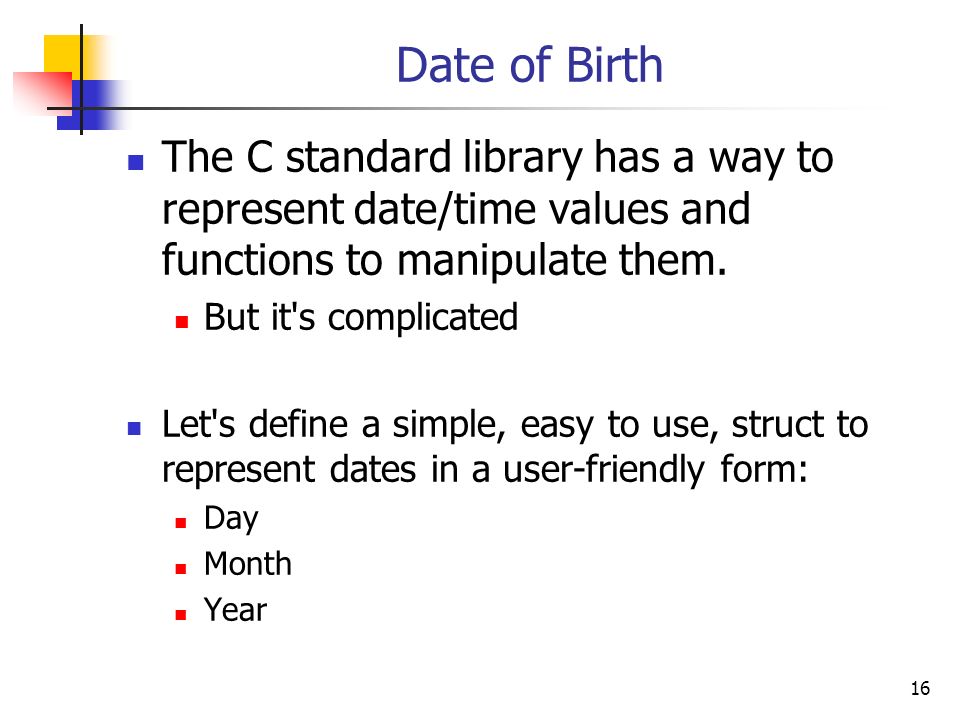 Date of Birth

- The C standard library has a way to represent date/time values and functions to manipulate them.
  - But it's complicated

- Let's define a simple, easy to use, struct to represent dates in a user-friendly form:
  - Day
  - Month
  - Year

16